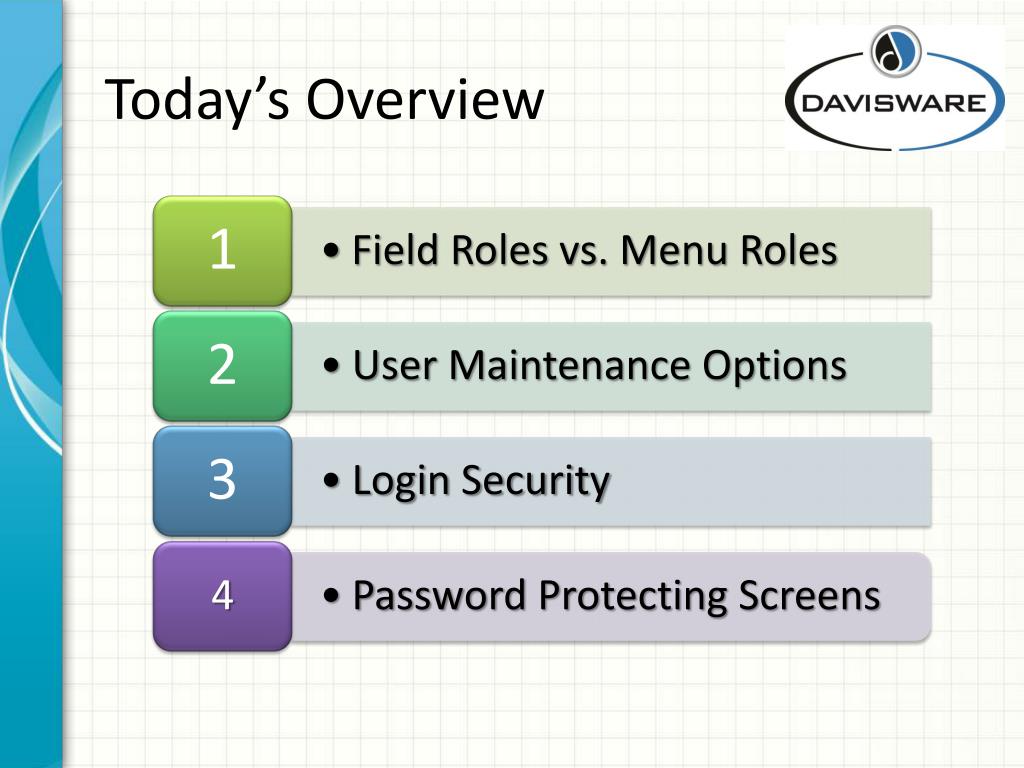 Today's Overview

DAVISWARE

1

• Field Roles vs. Menu Roles

2

• User Maintenance Options

3

• Login Security

4

• Password Protecting Screens